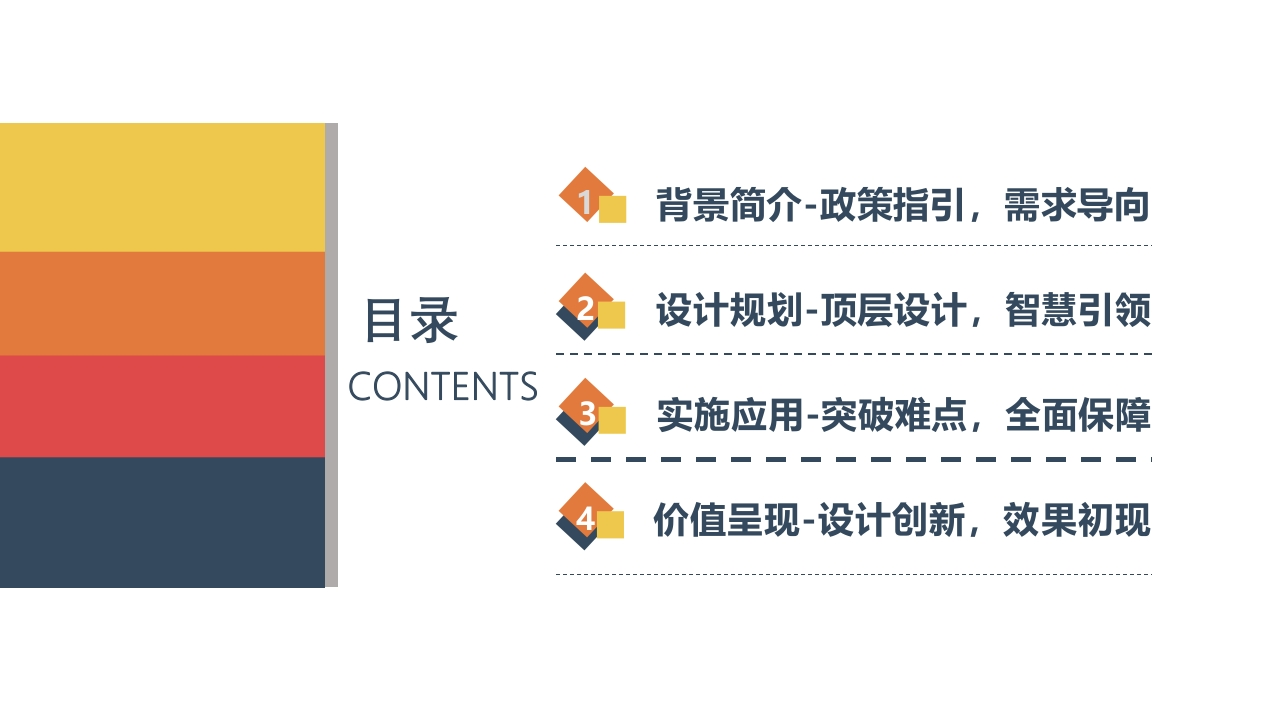 目录
CONTENTS

1 背景简介-政策指引，需求导向

2 设计规划-顶层设计，智慧引领

3 实施应用-突破难点，全面保障

4 价值呈现-设计创新，效果初现